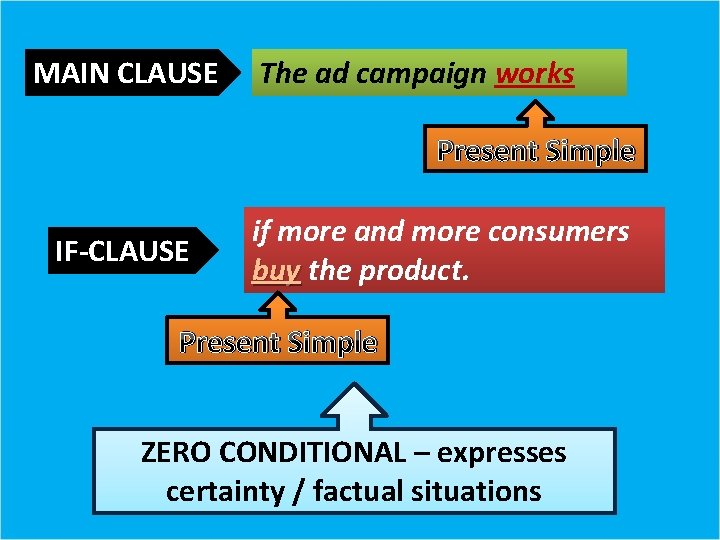 MAIN CLAUSE

The ad campaign works

Present Simple

IF-CLAUSE

if more and more consumers buy the product.

Present Simple

ZERO CONDITIONAL – expresses certainty / factual situations